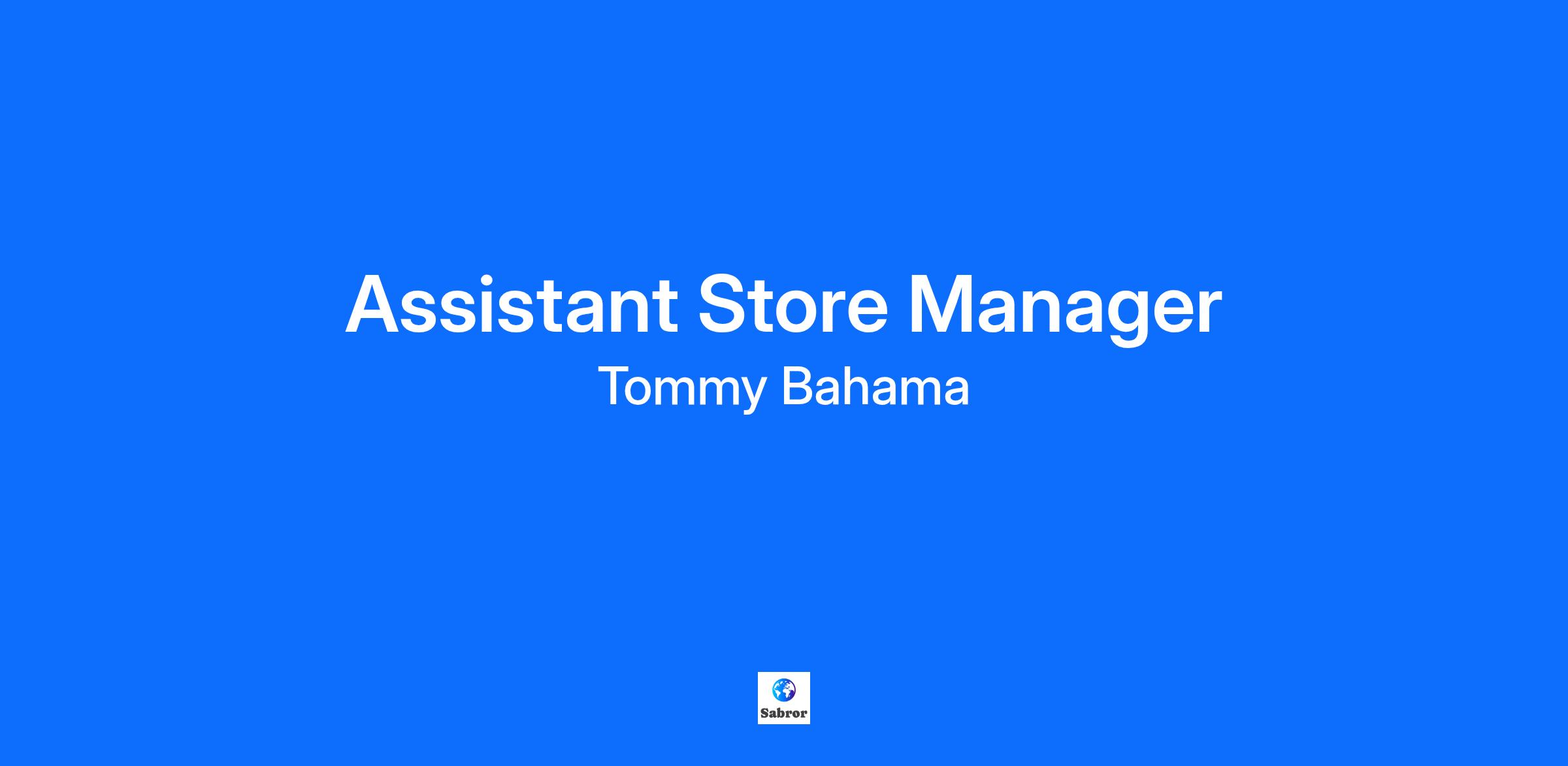 Assistant Store Manager
Tommy Bahama

Sabror